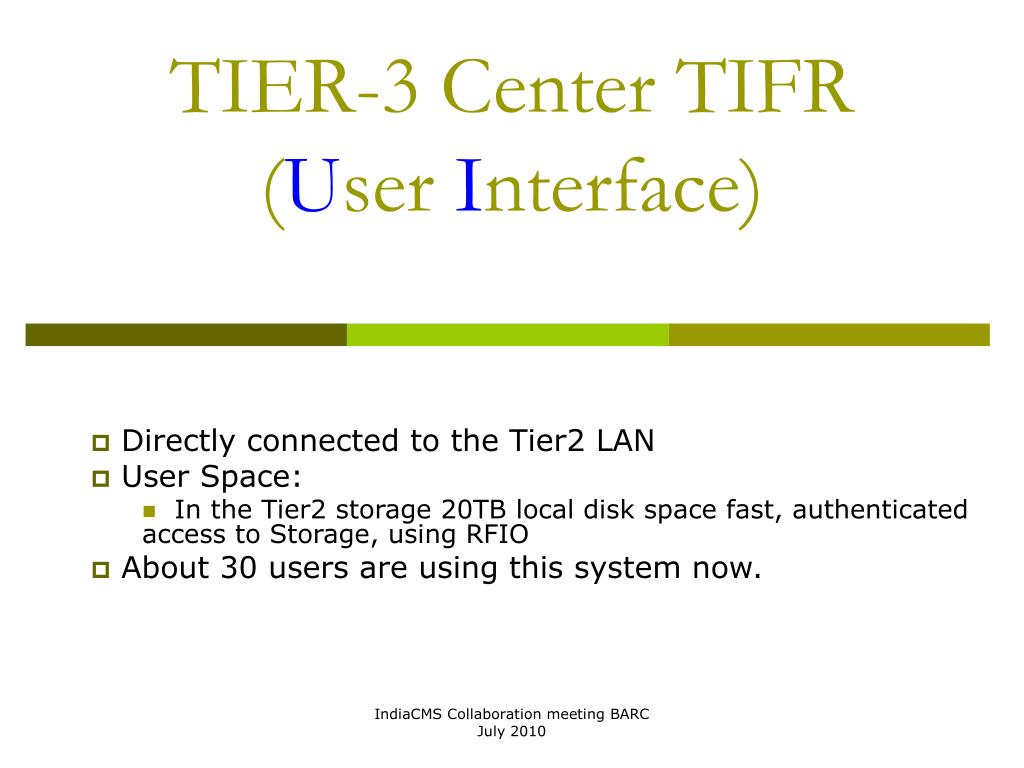 TIER-3 Center TIFR
(User Interface)

Directly connected to the Tier2 LAN
User Space:
In the Tier2 storage 20TB local disk space fast, authenticated access to Storage, using RFIO
About 30 users are using this system now.

IndiaCMS Collaboration meeting BARC
July 2010